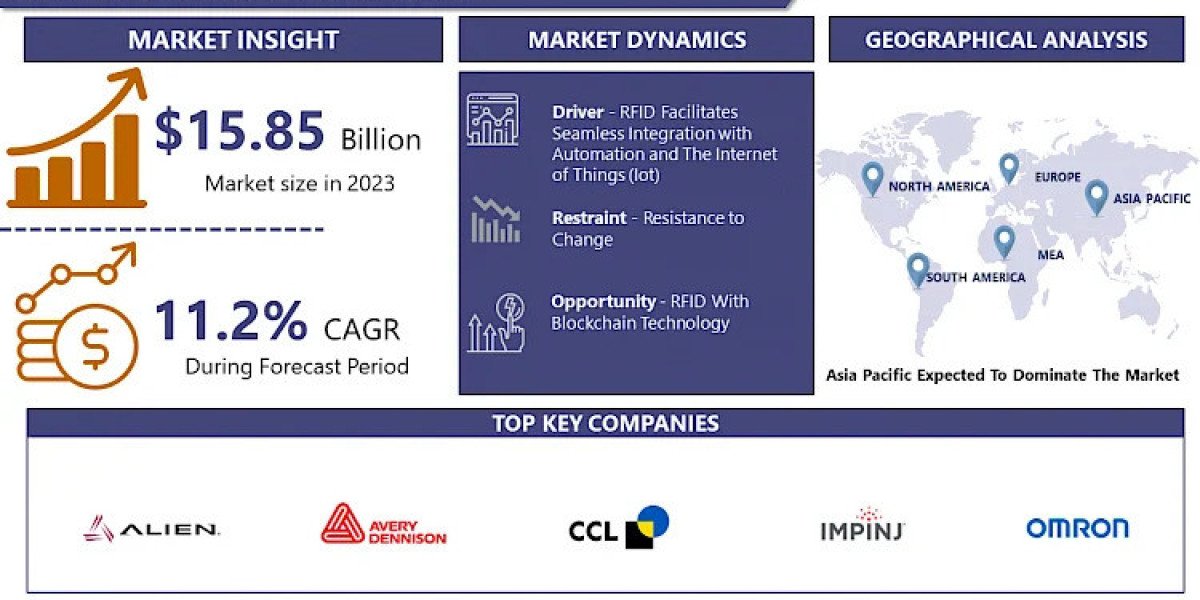 MARKET INSIGHT

$15.85 Billion
Market size in 2023

11.2% CAGR
During Forecast Period

MARKET DYNAMICS

Driver - RFID Facilitates Seamless Integration with Automation and The Internet of Things (Iot)

Restraint - Resistance to Change

Opportunity - RFID With Blockchain Technology

GEOGRAPHICAL ANALYSIS

NORTH AMERICA
EUROPE
ASIA PACIFIC
MEA
SOUTH AMERICA

Asia Pacific Expected To Dominate The Market

TOP KEY COMPANIES

ALIEN.
AVERY DENNISON
CCL
IMPINJ
OMRON